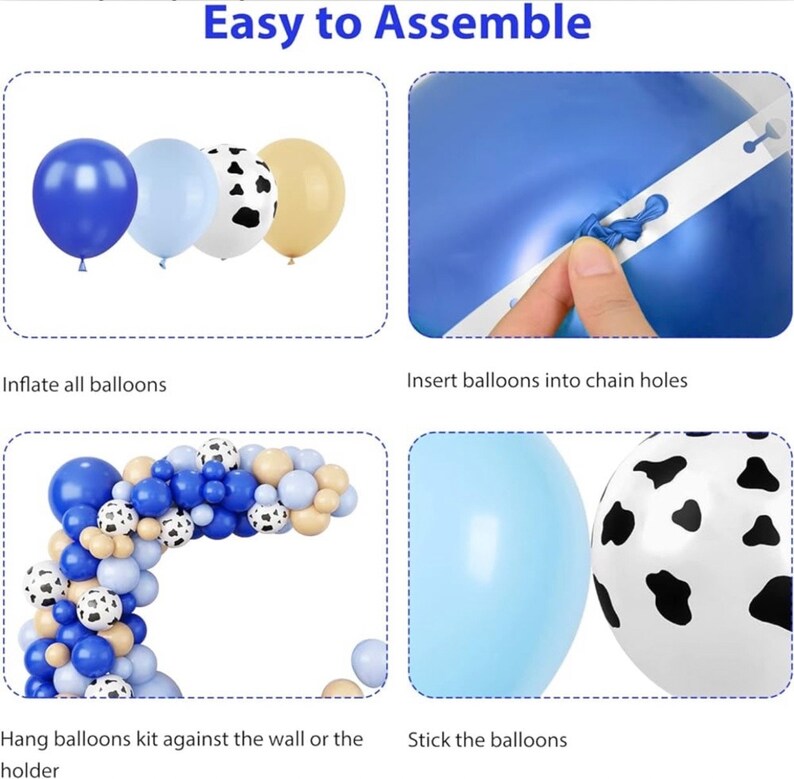 Easy to Assemble

Inflate all balloons

Insert balloons into chain holes

Hang balloons kit against the wall or the holder

Stick the balloons